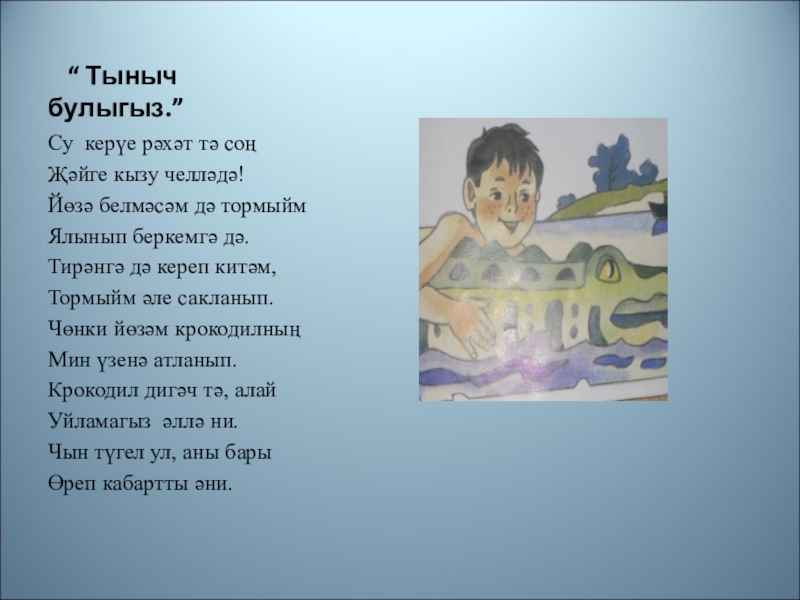 “ Тыныч булыгыз.”

Су керүе рәхәт тә соң
Җәйге кызу челләдә!
Йөзә белмәсәм дә тормыйм
Ялынып беркемгә дә.
Тирәнгә дә кереп китәм,
Тормыйм әле сакланып.
Чөнки йөзәм крокодилның
Мин үзенә атланып.
Крокодил дигәч тә, алай
Уйламагыз әллә ни.
Чын түгел ул, аны бары
Өреп кабартты әни.